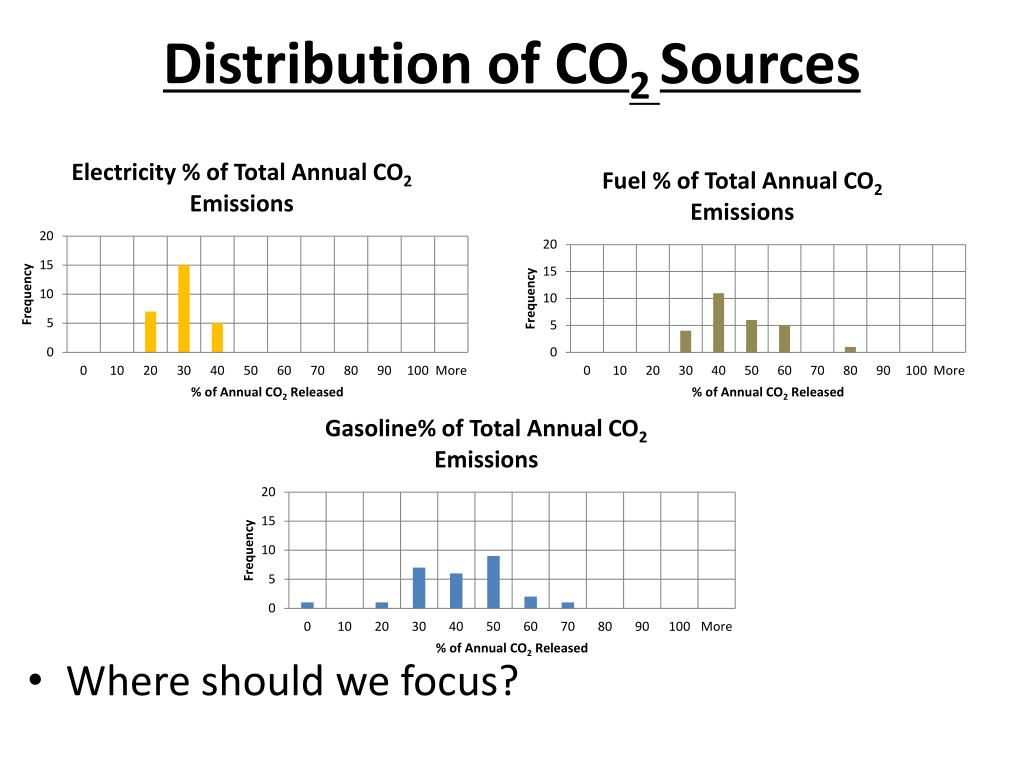 Distribution of $CO_2$ Sources

Electricity % of Total Annual $CO_2$ Emissions

Frequency

20
15
10
5
0

0 10 20 30 40 50 60 70 80 90 100 More

% of Annual $CO_2$ Released

Fuel % of Total Annual $CO_2$ Emissions

Frequency

20
15
10
5
0

0 10 20 30 40 50 60 70 80 90 100 More

% of Annual $CO_2$ Released

Gasoline% of Total Annual $CO_2$ Emissions

Frequency

20
15
10
5
0

0 10 20 30 40 50 60 70 80 90 100 More

% of Annual $CO_2$ Released

• Where should we focus?